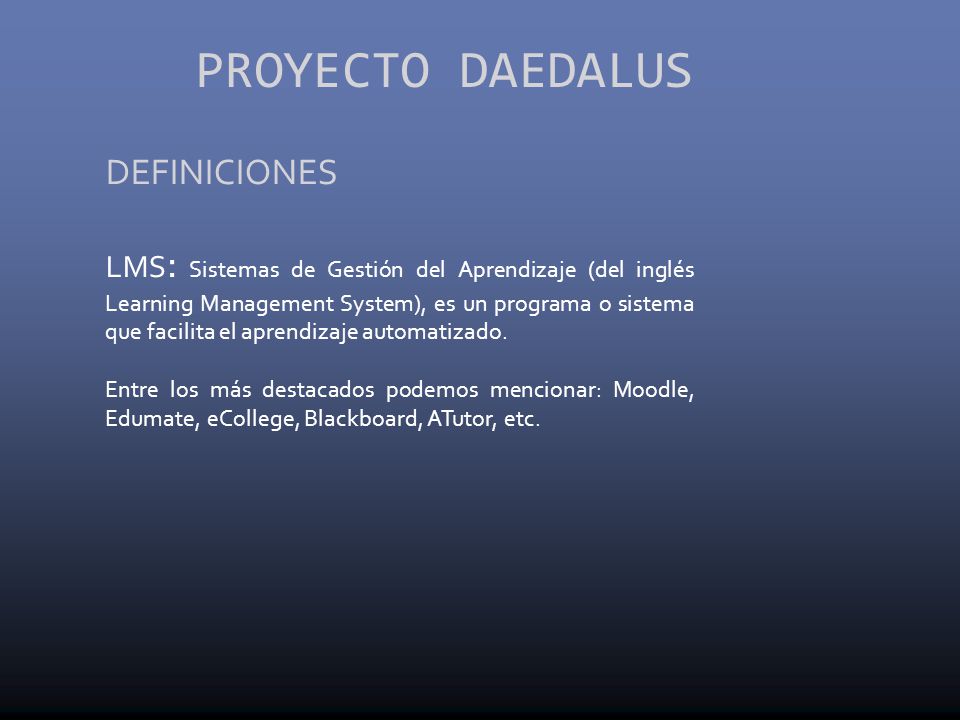 PROYECTO DAEDALUS

DEFINICIONES

LMS: Sistemas de Gestión del Aprendizaje (del inglés Learning Management System), es un programa o sistema que facilita el aprendizaje automatizado.

Entre los más destacados podemos mencionar: Moodle, Edumate, eCollege, Blackboard, ATutor, etc.